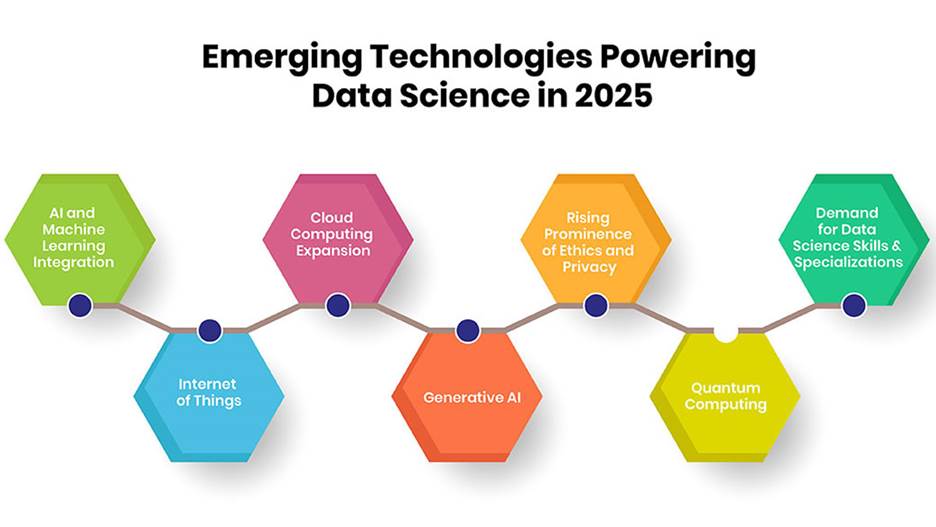 Emerging Technologies Powering Data Science in 2025

AI and Machine Learning Integration

Internet of Things

Cloud Computing Expansion

Generative AI

Rising Prominence of Ethics and Privacy

Quantum Computing

Demand for Data Science Skills & Specializations